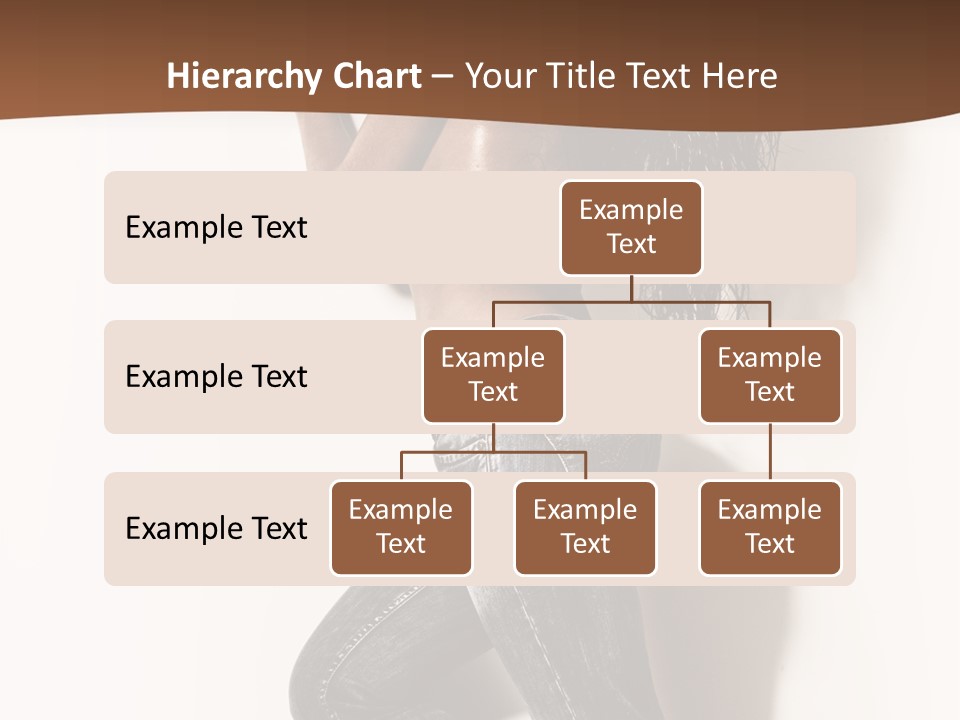 Hierarchy Chart – Your Title Text Here

Example Text

Example Text

Example Text

Example Text

Example Text

Example Text

Example Text

Example Text

Example Text